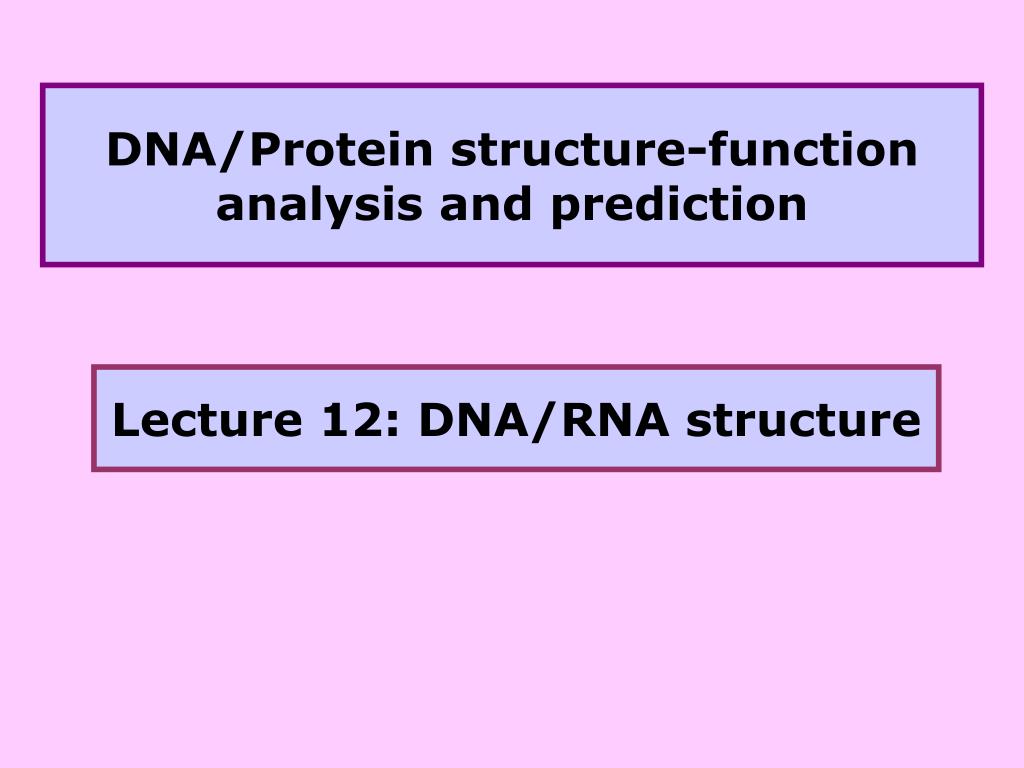 DNA/Protein structure-function analysis and prediction

Lecture 12: DNA/RNA structure